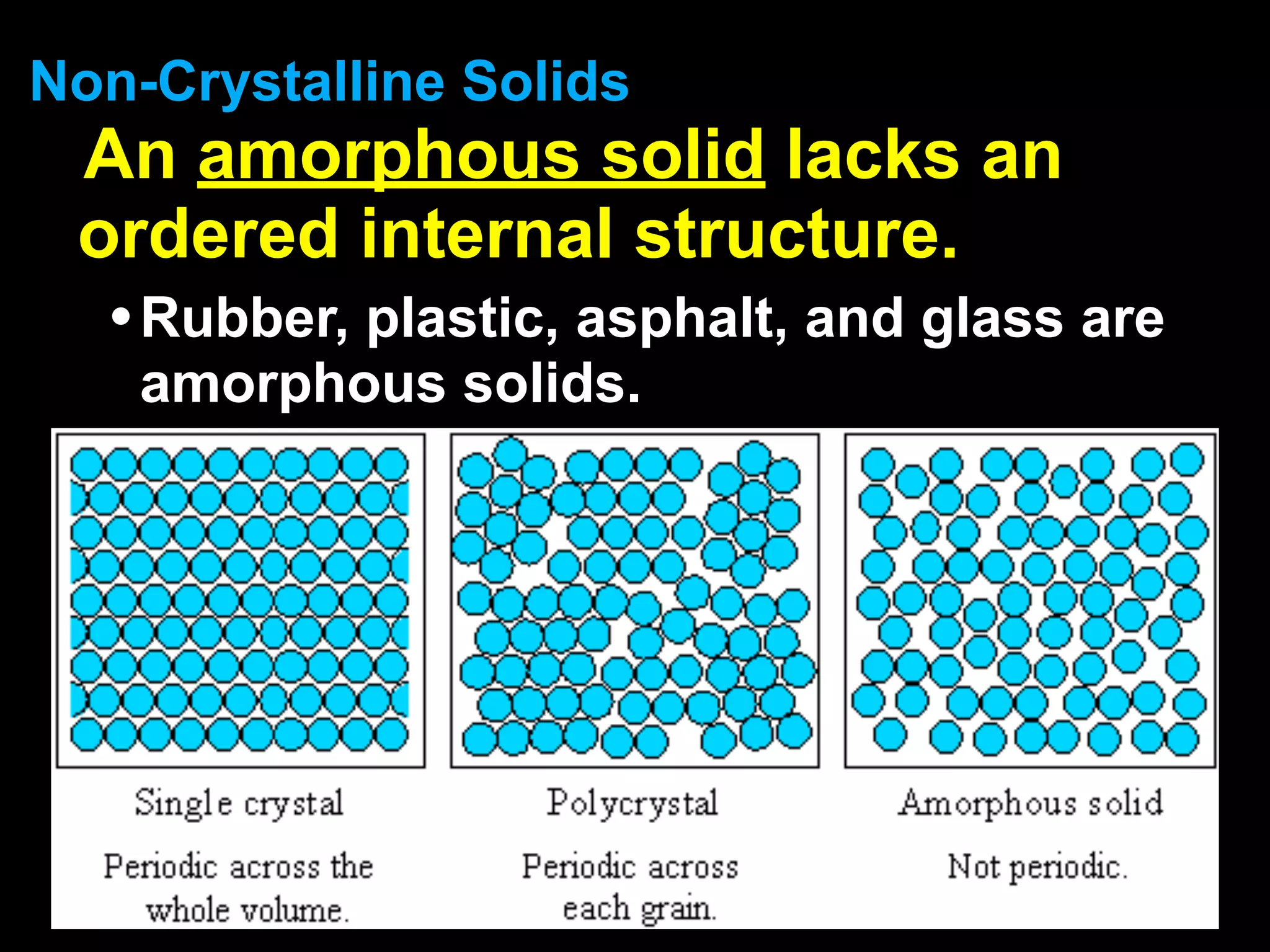 Non-Crystalline Solids

An amorphous solid lacks an ordered internal structure.

• Rubber, plastic, asphalt, and glass are amorphous solids.

Single crystal

Periodic across the whole volume.

Polycrystal

Periodic across each grain.

Amorphous solid

Not periodic.